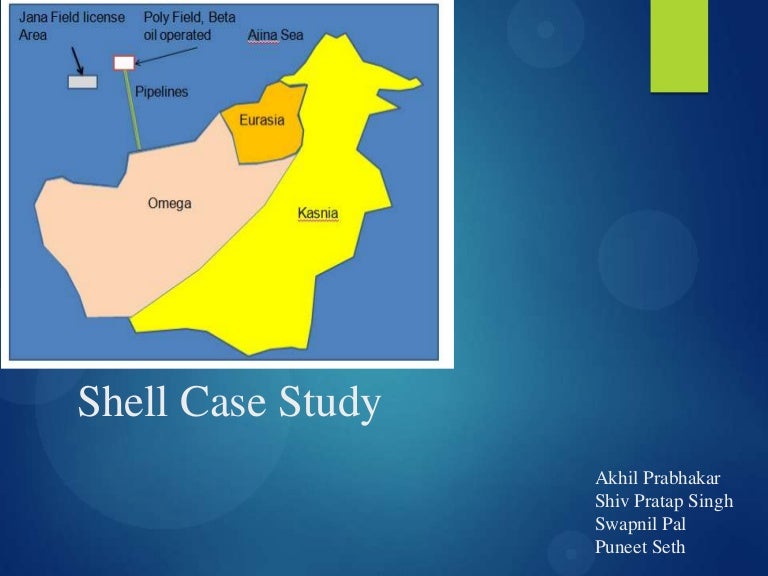 Jana Field license Area

Poly Field, Beta oil operated

Ajina Sea

Pipelines

Eurasia

Omega

Kasnia

Shell Case Study

Akhil Prabhakar
Shiv Pratap Singh
Swapnil Pal
Puneet Seth